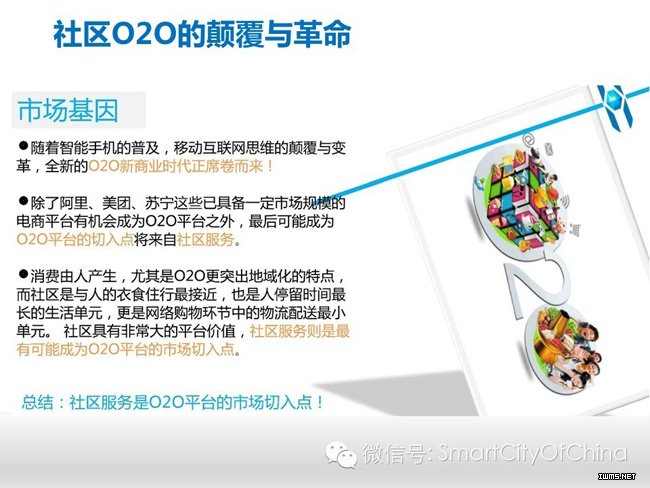 社区O2O的颠覆与革命

市场基因

●随着智能手机的普及，移动互联网思维的颠覆与变革，全新的O2O新商业时代正席卷而来！

●除了阿里、美团、苏宁这些已具备一定市场规模的电商平台有机会成为O2O平台之外，最后可能成为O2O平台的切入点将来自社区服务。

●消费由人产生，尤其是O2O更突出地域化的特点，而社区是与人的衣食住行最接近，也是人停留时间最长的生活单元，更是网络购物环节中的物流配送最小单元。 社区具有非常大的平台价值，社区服务则是最有可能成为O2O平台的市场切入点。

总结：社区服务是O2O平台的市场切入点！

O2O

微信号: SmartCityOfChina

IWMS.NET